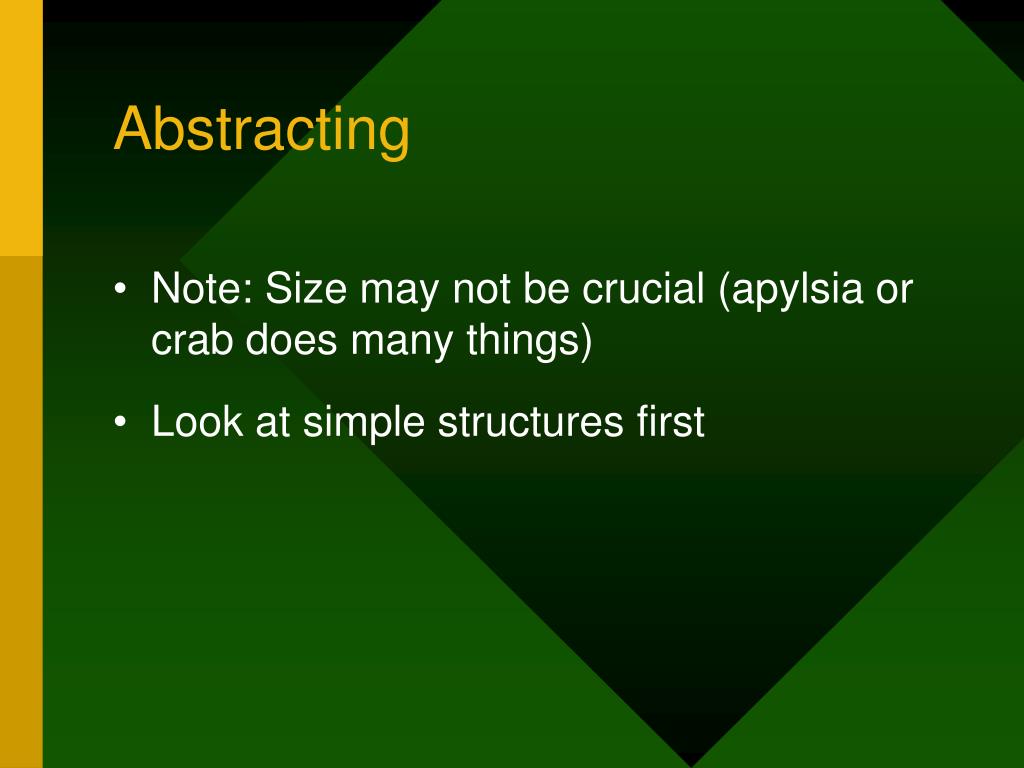 Abstracting

• Note: Size may not be crucial (apylsia or crab does many things)

• Look at simple structures first